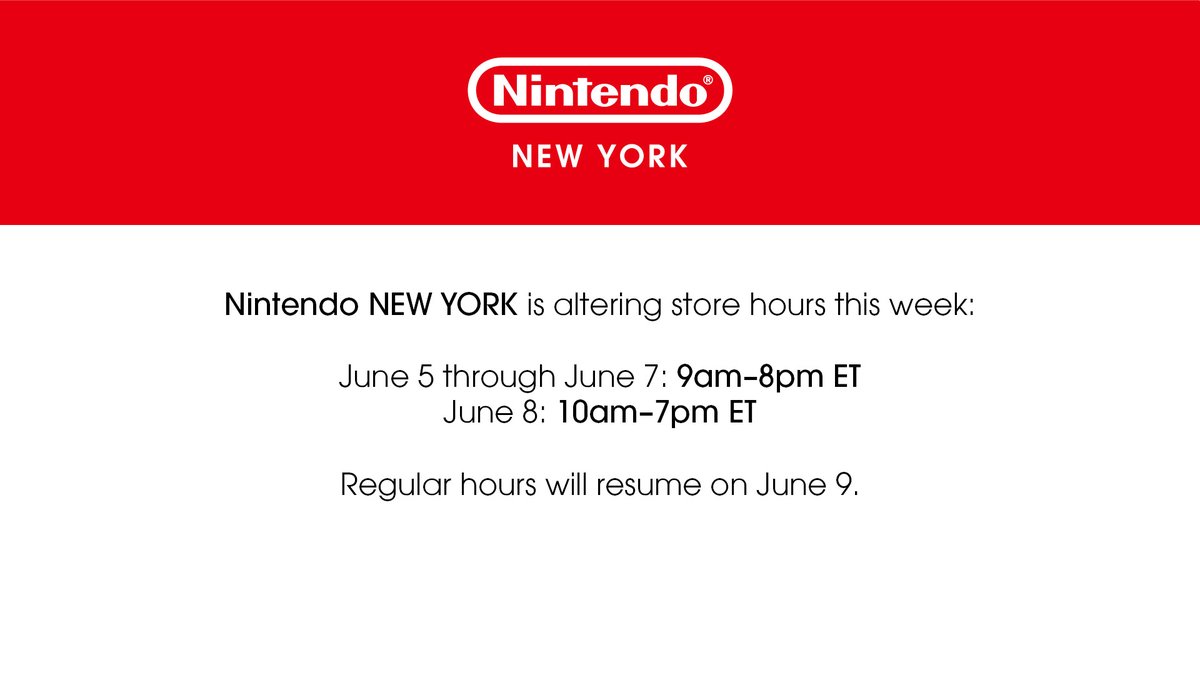 Nintendo®
NEW YORK

Nintendo NEW YORK is altering store hours this week:

June 5 through June 7: 9am–8pm ET
June 8: 10am–7pm ET

Regular hours will resume on June 9.